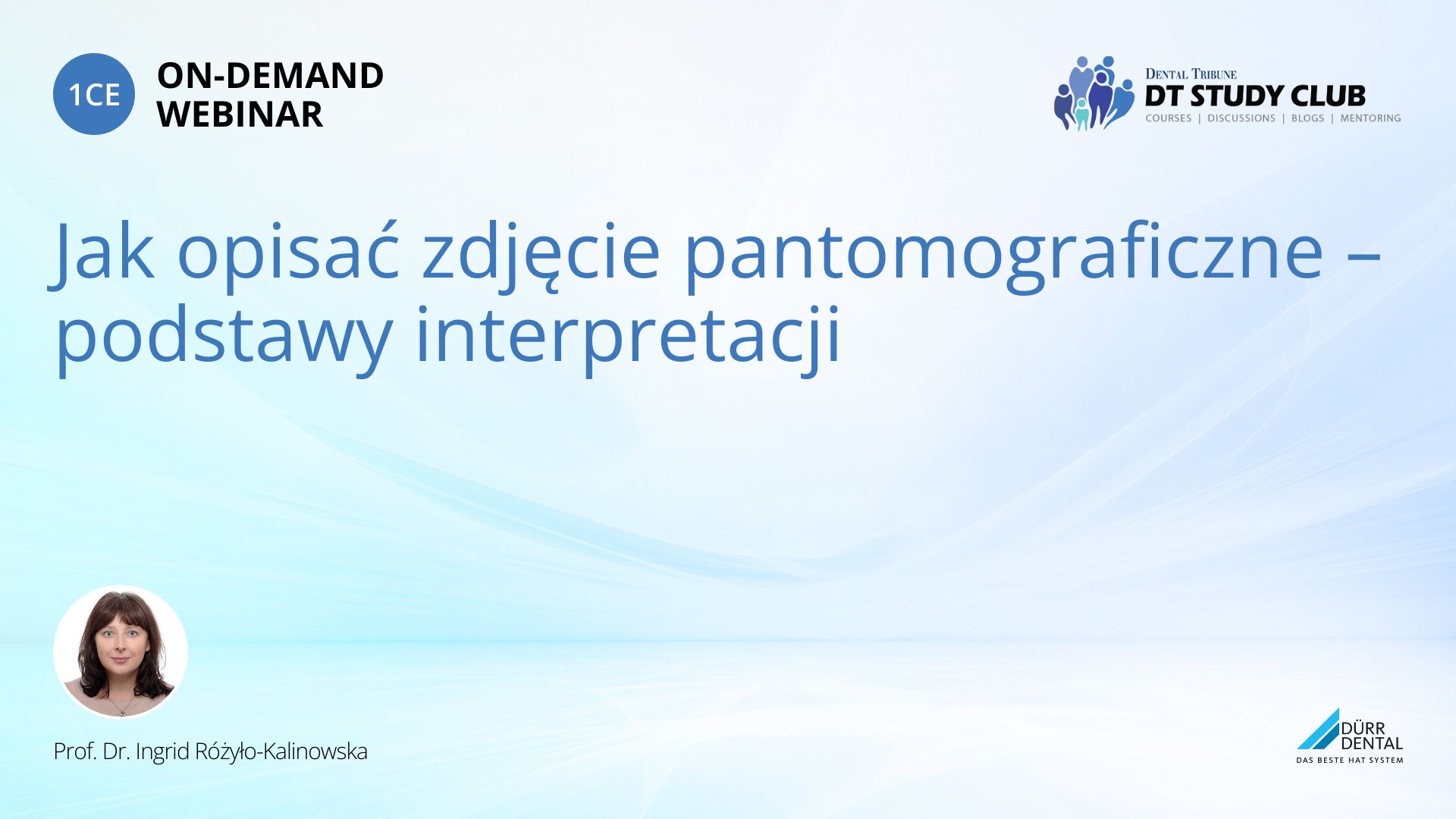 1CE

ON-DEMAND WEBINAR

DENTAL TRIBUNE
DT STUDY CLUB
COURSES | DISCUSSIONS | BLOGS | MENTORING

Jak opisać zdjęcie pantomograficzne – podstawy interpretacji

Prof. Dr. Ingrid Różyło-Kalinowska

DÜRR DENTAL
DAS BESTE HAT SYSTEM